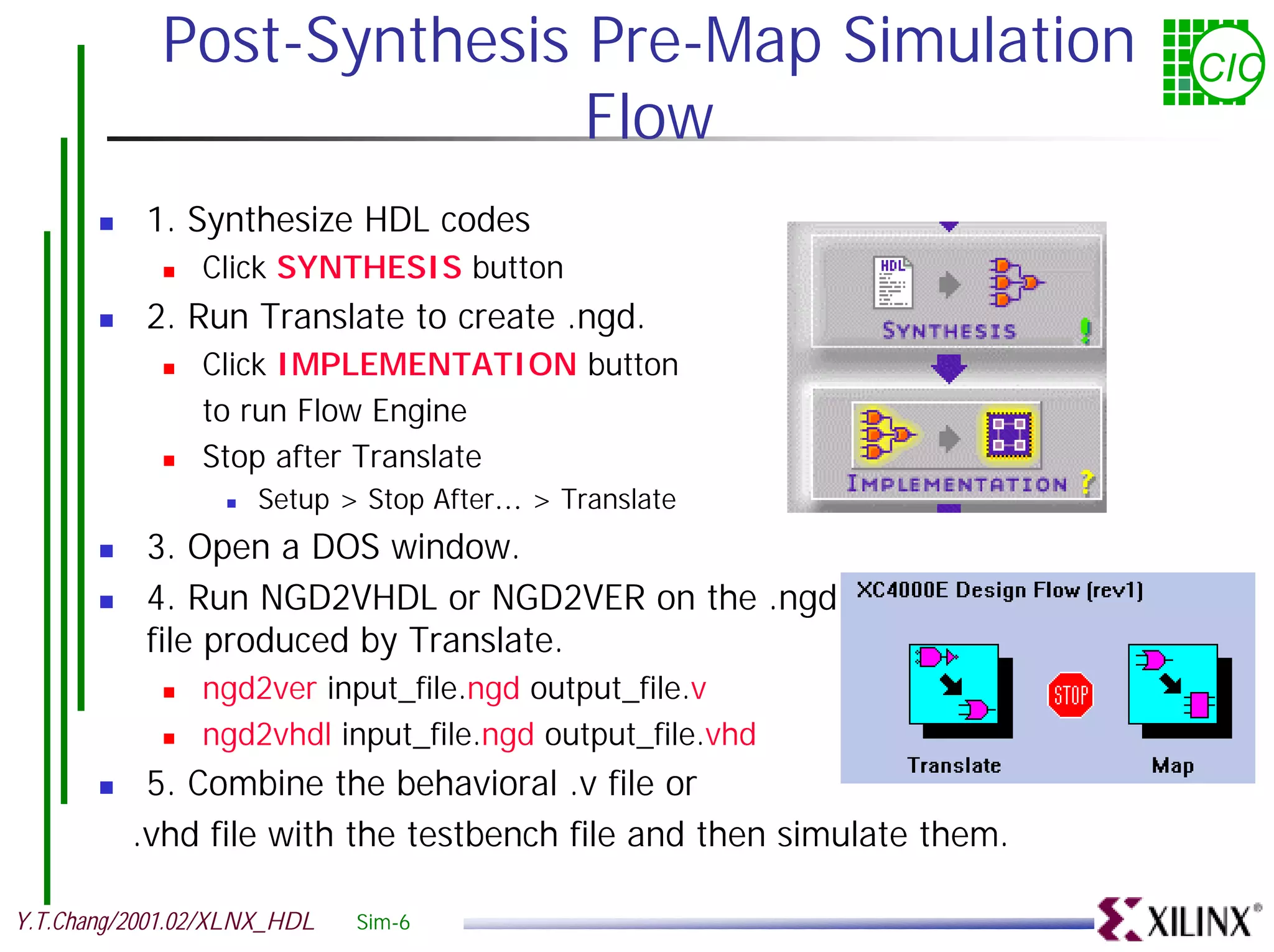 Post-Synthesis Pre-Map Simulation Flow

CIC

1. Synthesize HDL codes
Click SYNTHESIS button
2. Run Translate to create .ngd.
Click IMPLEMENTATION button to run Flow Engine
Stop after Translate
Setup > Stop After… > Translate
3. Open a DOS window.
4. Run NGD2VHDL or NGD2VER on the .ngd file produced by Translate.
ngd2ver input_file.ngd output_file.v
ngd2vhdl input_file.ngd output_file.vhd
5. Combine the behavioral .v file or .vhd file with the testbench file and then simulate them.

HDL
SYNTHESIS
IMPLEMENTATION

XC4000E Design Flow (rev1)
STOP
Translate
Map

Y.T.Chang/2001.02/XLNX_HDL Sim-6
XILINX®